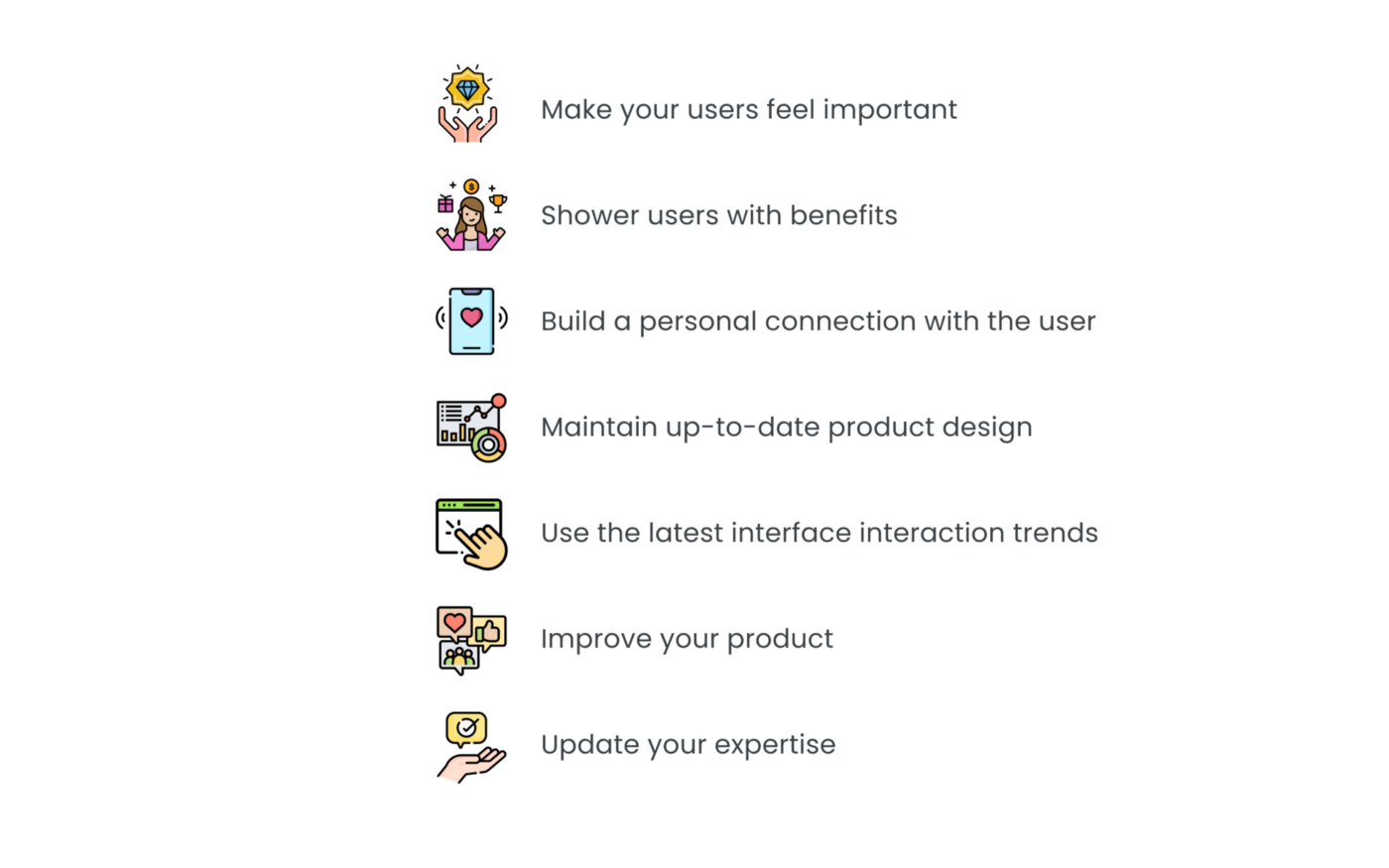 Make your users feel important

Shower users with benefits

Build a personal connection with the user

Maintain up-to-date product design

Use the latest interface interaction trends

Improve your product

Update your expertise